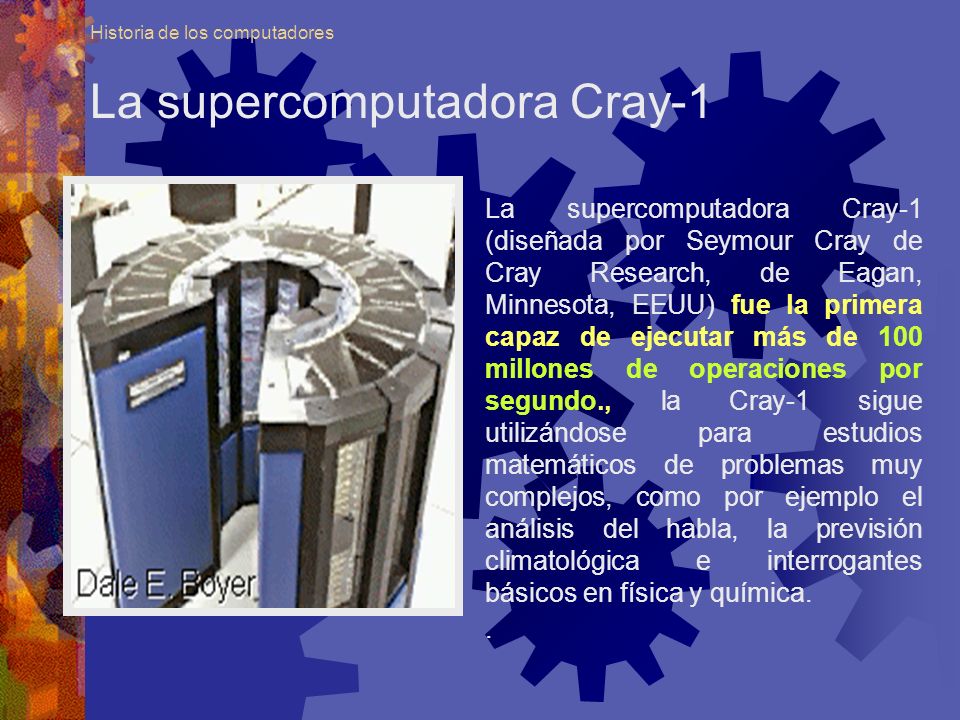 Historia de los computadores

La supercomputadora Cray-1

Dale E. Boyer

La supercomputadora Cray-1 (diseñada por Seymour Cray de Cray Research, de Eagan, Minnesota, EEUU) fue la primera capaz de ejecutar más de 100 millones de operaciones por segundo., la Cray-1 sigue utilizándose para estudios matemáticos de problemas muy complejos, como por ejemplo el análisis del habla, la previsión climatológica e interrogantes básicos en física y química.

.